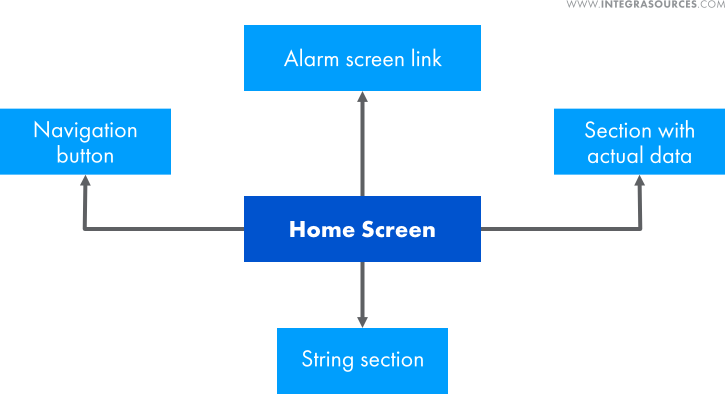 WWW.INTEGRASOURCES.COM

Alarm screen link

Navigation button

Section with actual data

Home Screen

String section